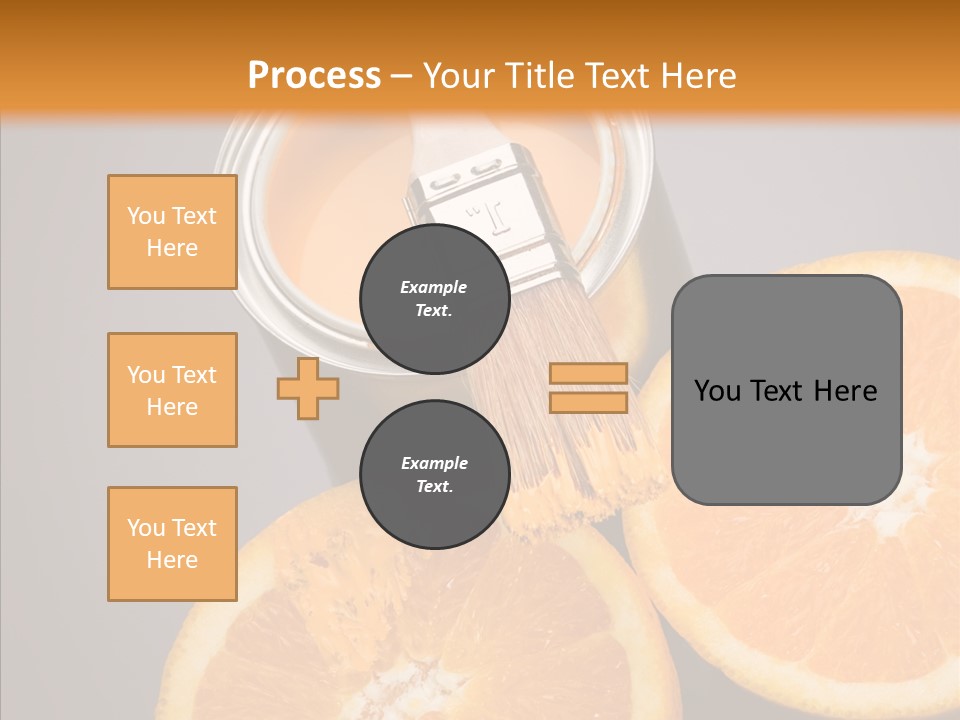 Process – Your Title Text Here

You Text Here

You Text Here

You Text Here

Example Text.

Example Text.

You Text Here